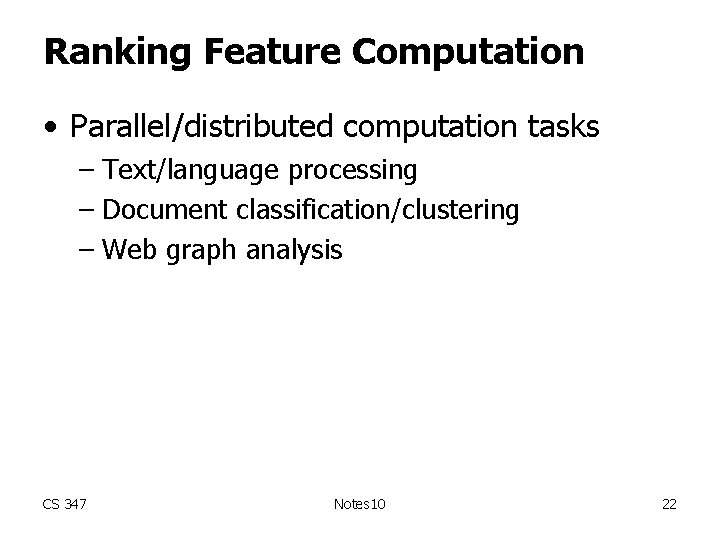 Ranking Feature Computation

• Parallel/distributed computation tasks
– Text/language processing
– Document classification/clustering
– Web graph analysis

CS 347

Notes10

22